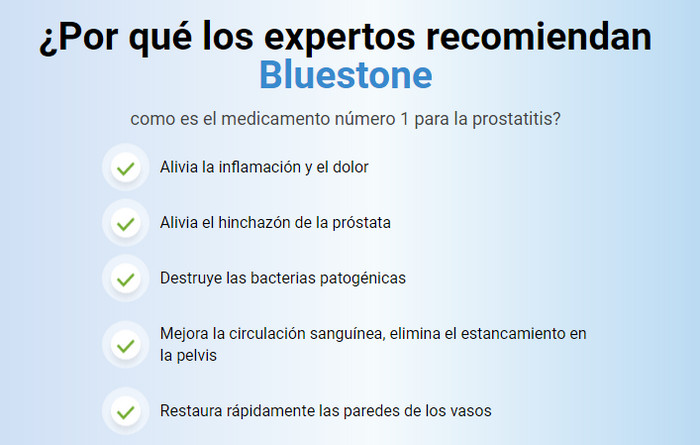 ¿Por qué los expertos recomiendan Bluestone

como es el medicamento número 1 para la prostatitis?

Alivia la inflamación y el dolor

Alivia el hinchazón de la próstata

Destruye las bacterias patogénicas

Mejora la circulación sanguínea, elimina el estancamiento en la pelvis

Restaura rápidamente las paredes de los vasos